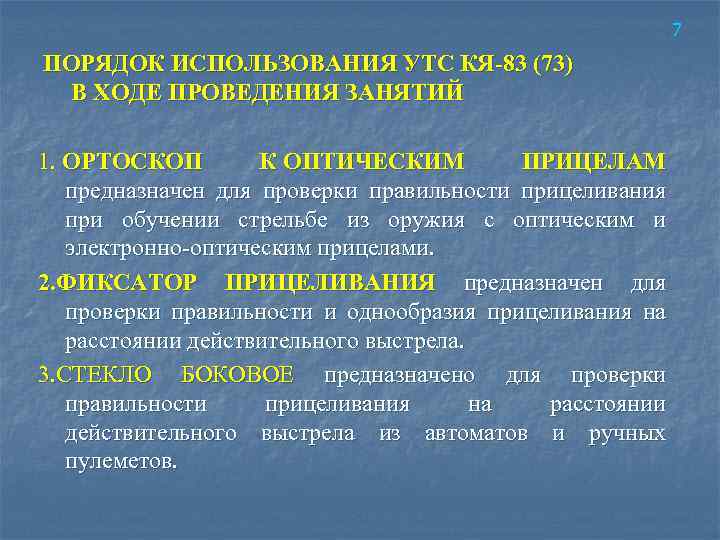 7

ПОРЯДОК ИСПОЛЬЗОВАНИЯ УТС КЯ-83 (73) В ХОДЕ ПРОВЕДЕНИЯ ЗАНЯТИЙ

1. ОРТОСКОП К ОПТИЧЕСКИМ ПРИЦЕЛАМ предназначен для проверки правильности прицеливания при обучении стрельбе из оружия с оптическим и электронно-оптическим прицелами.

2.ФИКСАТОР ПРИЦЕЛИВАНИЯ предназначен для проверки правильности и однообразия прицеливания на расстоянии действительного выстрела.

3.СТЕКЛО БОКОВОЕ предназначено для проверки правильности прицеливания на расстоянии действительного выстрела из автоматов и ручных пулеметов.